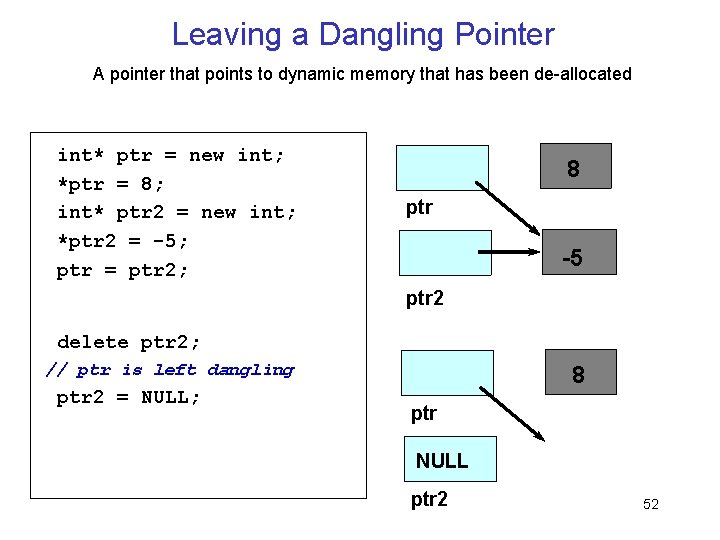 Leaving a Dangling Pointer

A pointer that points to dynamic memory that has been de-allocated

int* ptr = new int;
*ptr = 8;
int* ptr2 = new int;
*ptr2 = -5;
ptr = ptr2;

delete ptr2;
// ptr is left dangling
ptr2 = NULL;

8

ptr

-5

ptr2

8

ptr

NULL

ptr2

52